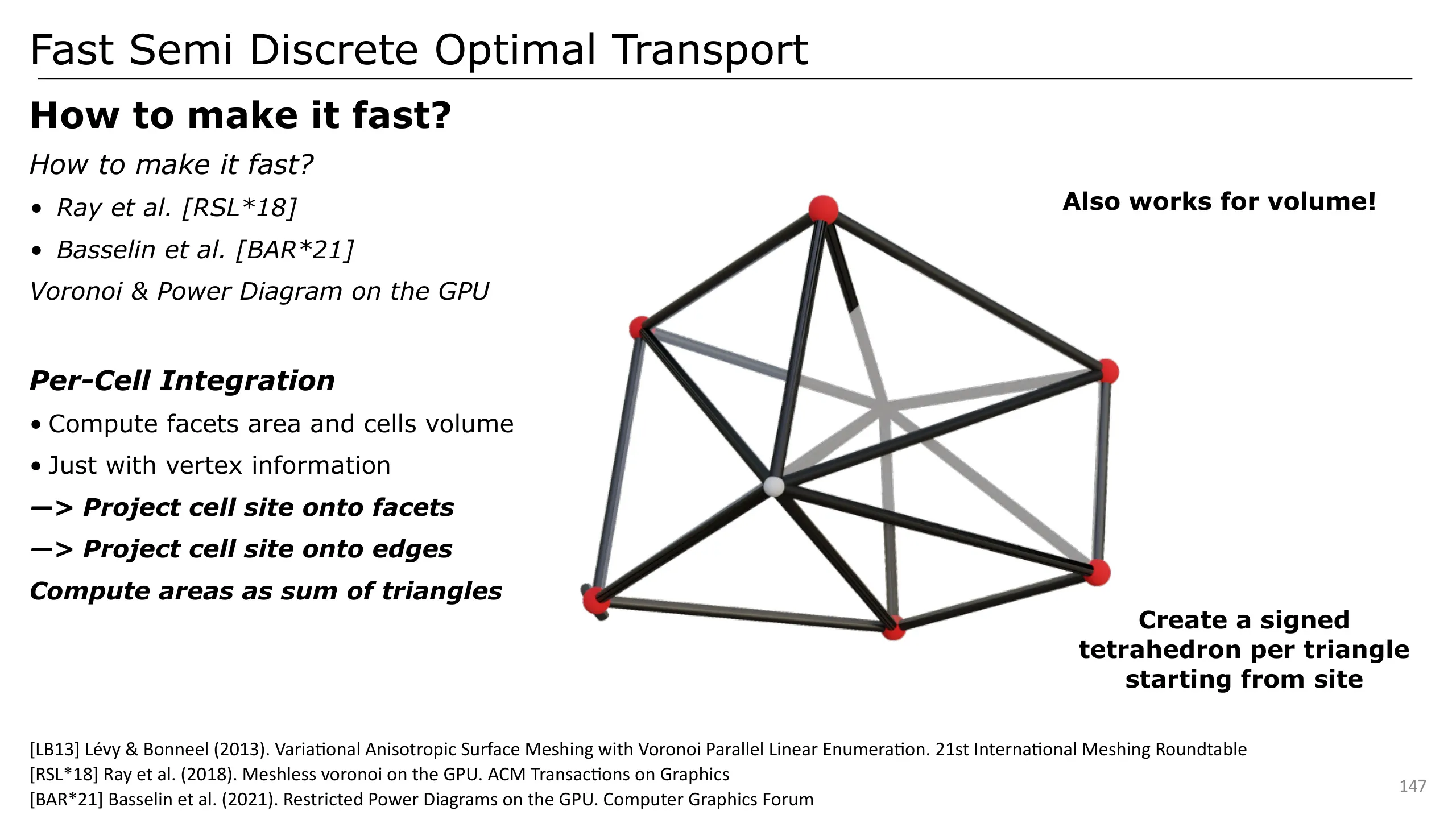 Fast Semi Discrete Optimal Transport

How to make it fast?

How to make it fast?

• Ray et al. [RSL*18]

• Basselin et al. [BAR*21]

Voronoi & Power Diagram on the GPU

Per-Cell Integration

• Compute facets area and cells volume

• Just with vertex information

—> Project cell site onto facets

—> Project cell site onto edges

Compute areas as sum of triangles

Also works for volume!

Create a signed tetrahedron per triangle starting from site

[LB13] Lévy & Bonneel (2013). Variational Anisotropic Surface Meshing with Voronoi Parallel Linear Enumeration. 21st International Meshing Roundtable
[RSL*18] Ray et al. (2018). Meshless voronoi on the GPU. ACM Transactions on Graphics
[BAR*21] Basselin et al. (2021). Restricted Power Diagrams on the GPU. Computer Graphics Forum

147